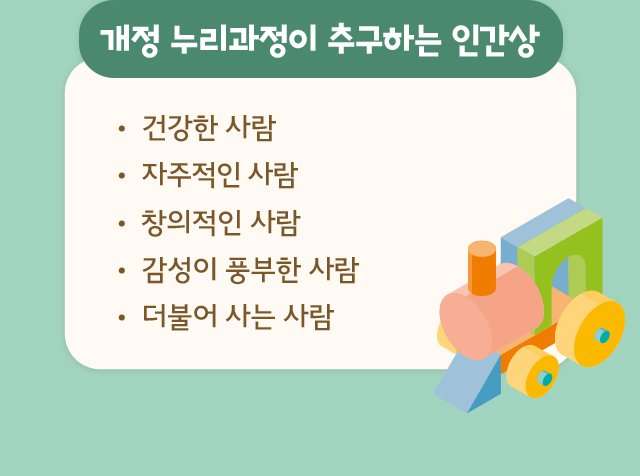 개정 누리과정이 추구하는 인간상

• 건강한 사람
• 자주적인 사람
• 창의적인 사람
• 감성이 풍부한 사람
• 더불어 사는 사람